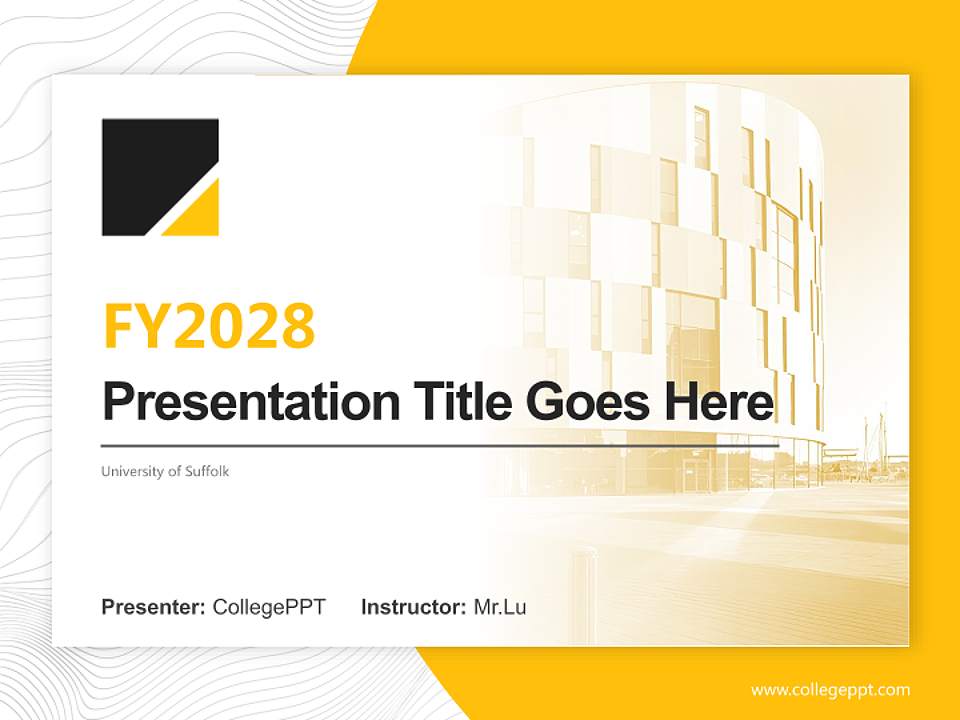 FY2028

Presentation Title Goes Here

University of Suffolk

Presenter: CollegePPT Instructor: Mr.Lu

www.collegeppt.com